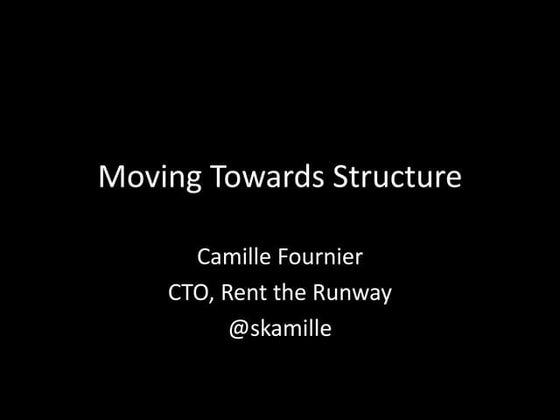 Moving Towards Structure

Camille Fournier
CTO, Rent the Runway
@skamille